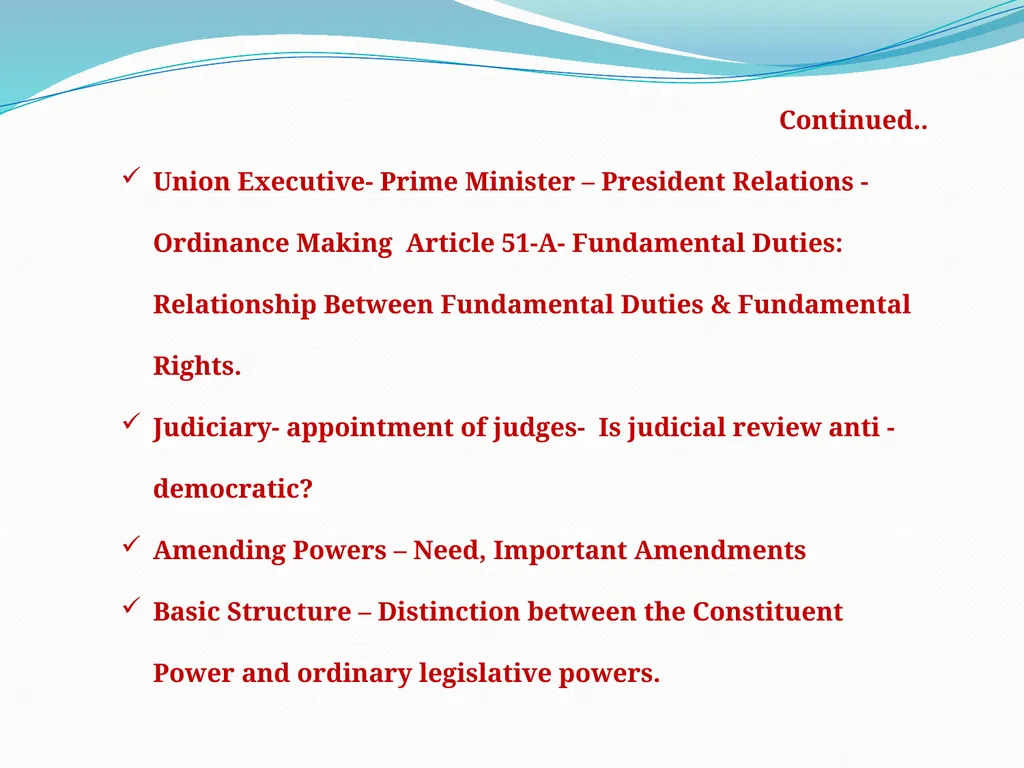 Continued..

✓ Union Executive- Prime Minister – President Relations - Ordinance Making Article 51-A- Fundamental Duties: Relationship Between Fundamental Duties & Fundamental Rights.

✓ Judiciary- appointment of judges- Is judicial review anti - democratic?

✓ Amending Powers – Need, Important Amendments

✓ Basic Structure – Distinction between the Constituent Power and ordinary legislative powers.